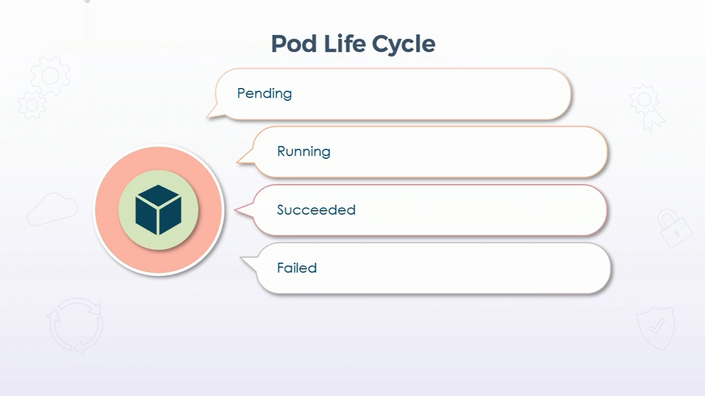 Pod Life Cycle

Pending

Running

Succeeded

Failed